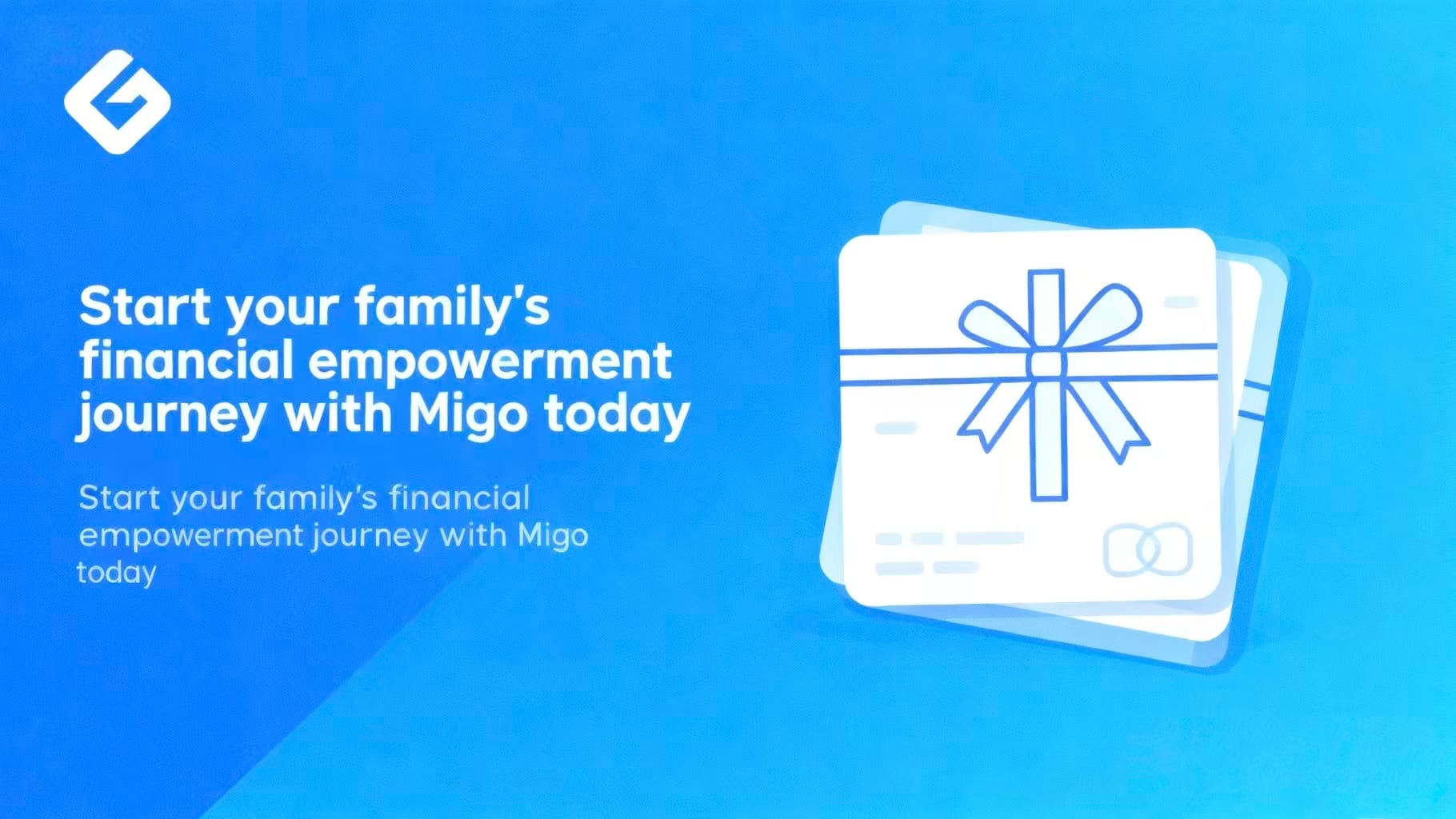 Start your family's financial empowerment journey with Migo today

Start your family's financial empowerment journey with Migo today